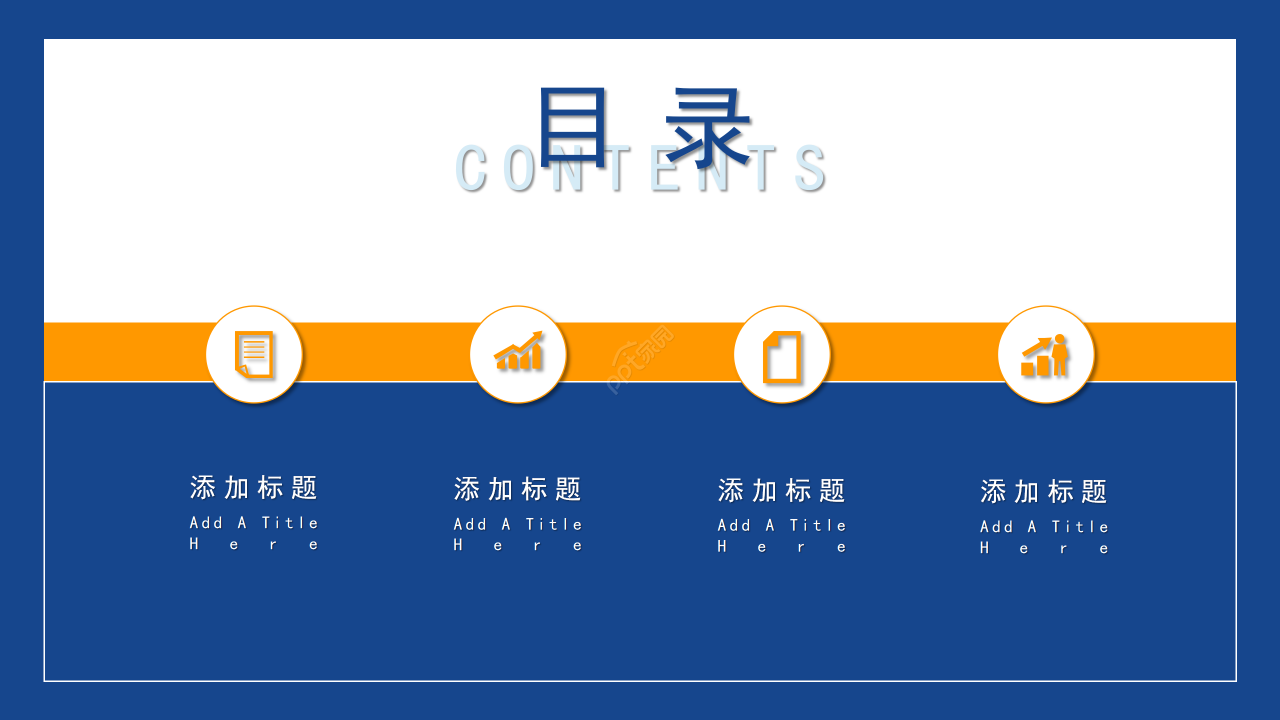 目录
CONTENTS

ppt家园

添加标题
Add A Title Here

添加标题
Add A Title Here

添加标题
Add A Title Here

添加标题
Add A Title Here